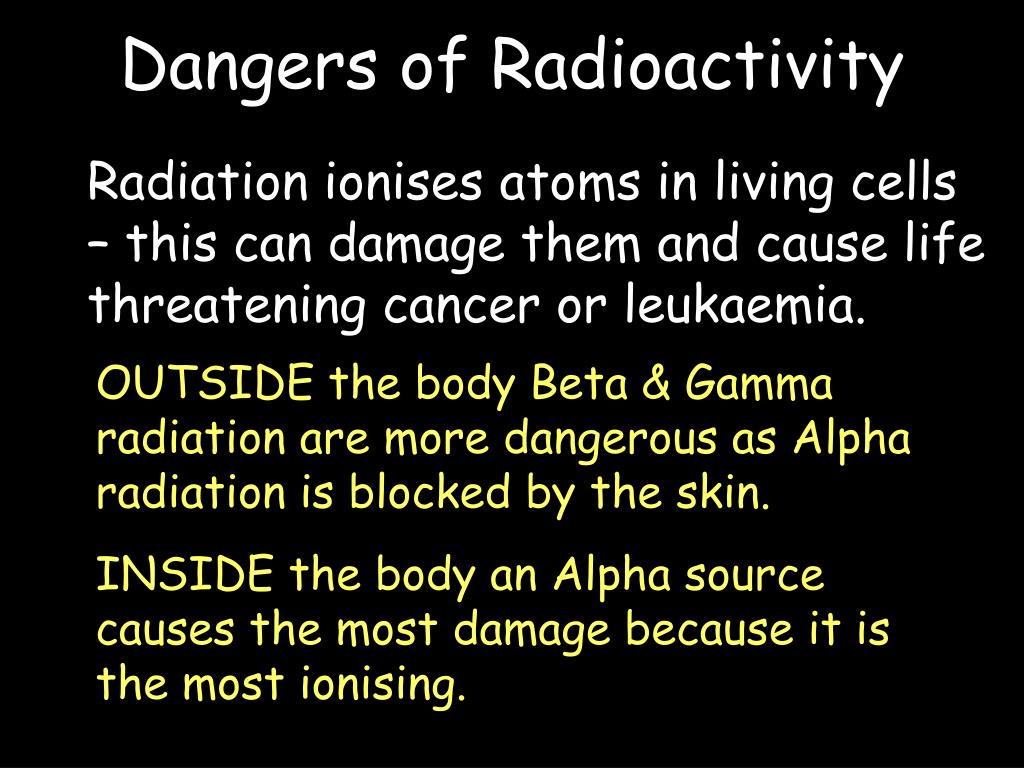 Dangers of Radioactivity

Radiation ionises atoms in living cells – this can damage them and cause life threatening cancer or leukaemia.

OUTSIDE the body Beta & Gamma radiation are more dangerous as Alpha radiation is blocked by the skin.

INSIDE the body an Alpha source causes the most damage because it is the most ionising.